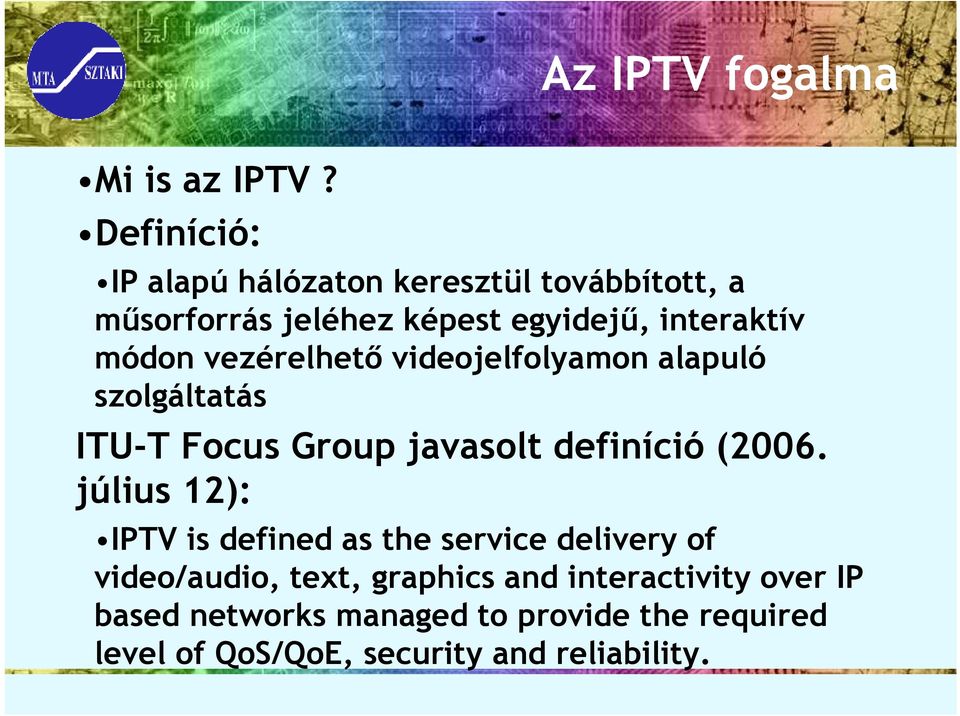 MTA SZTAKI

Az IPTV fogalma

•Mi is az IPTV ?

•Definíció:

•IP alapú hálózaton keresztül továbbított, a műsorforrás jeléhez képest egyidejű, interaktív módon vezérelhető videojelfolyamon alapuló szolgáltatás

ITU-T Focus Group javasolt definíció (2006. július 12):

•IPTV is defined as the service delivery of video/audio, text, graphics and interactivity over IP based networks managed to provide the required level of QoS/QoE, security and reliability.